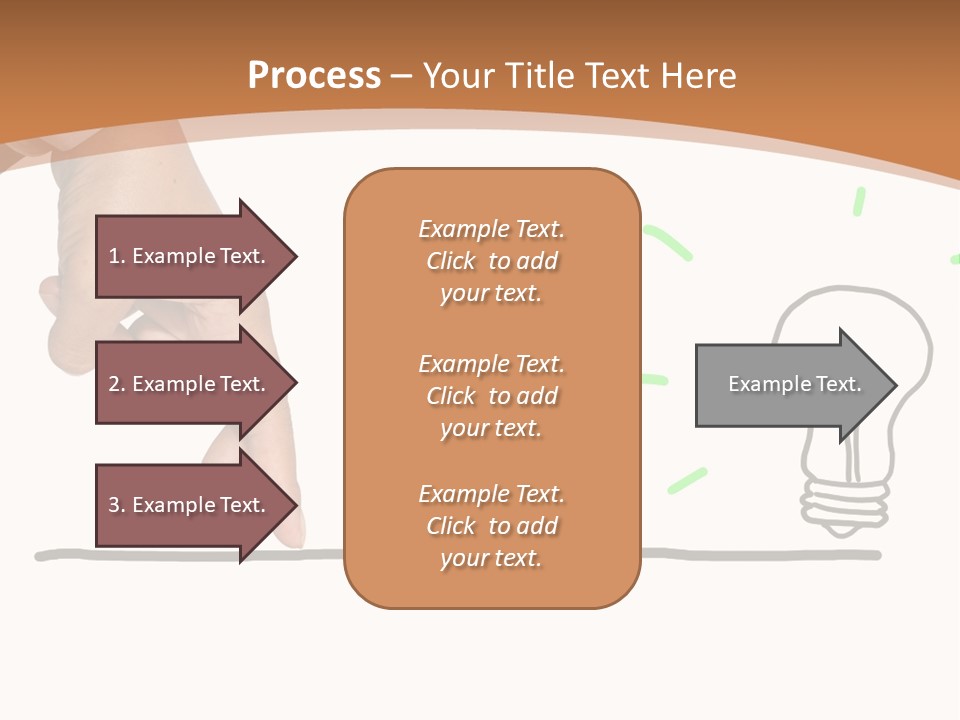 Process – Your Title Text Here

1. Example Text.

2. Example Text.

3. Example Text.

Example Text. Click to add your text.

Example Text. Click to add your text.

Example Text. Click to add your text.

Example Text.